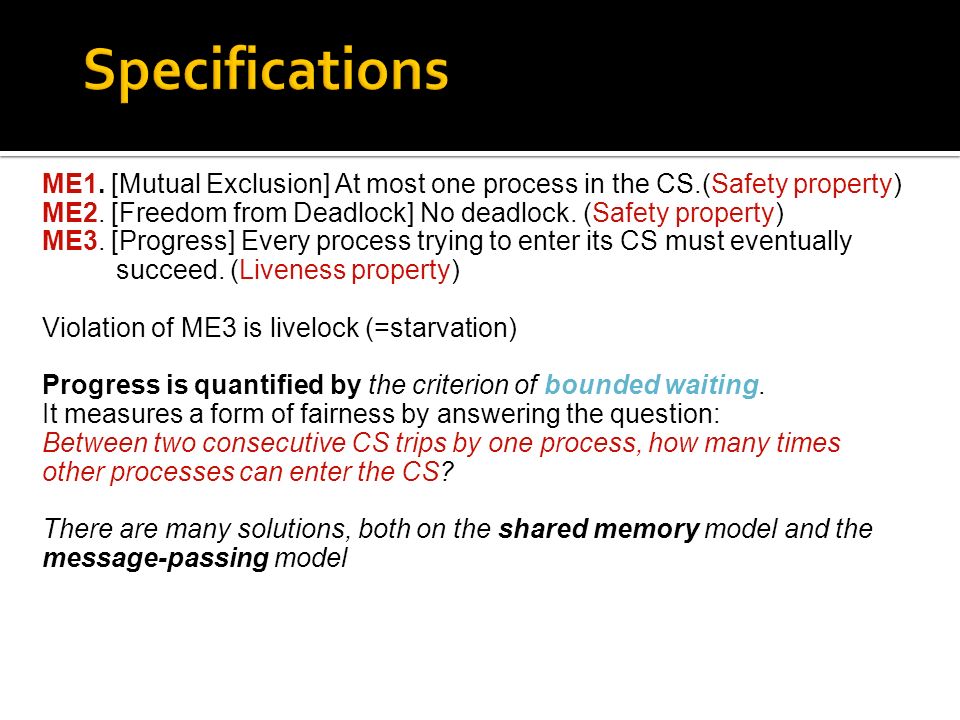 Specifications

ME1. [Mutual Exclusion] At most one process in the CS.(Safety property)
ME2. [Freedom from Deadlock] No deadlock. (Safety property)
ME3. [Progress] Every process trying to enter its CS must eventually succeed. (Liveness property)

Violation of ME3 is livelock (=starvation)

Progress is quantified by the criterion of bounded waiting.
It measures a form of fairness by answering the question:
Between two consecutive CS trips by one process, how many times other processes can enter the CS?

There are many solutions, both on the shared memory model and the message-passing model